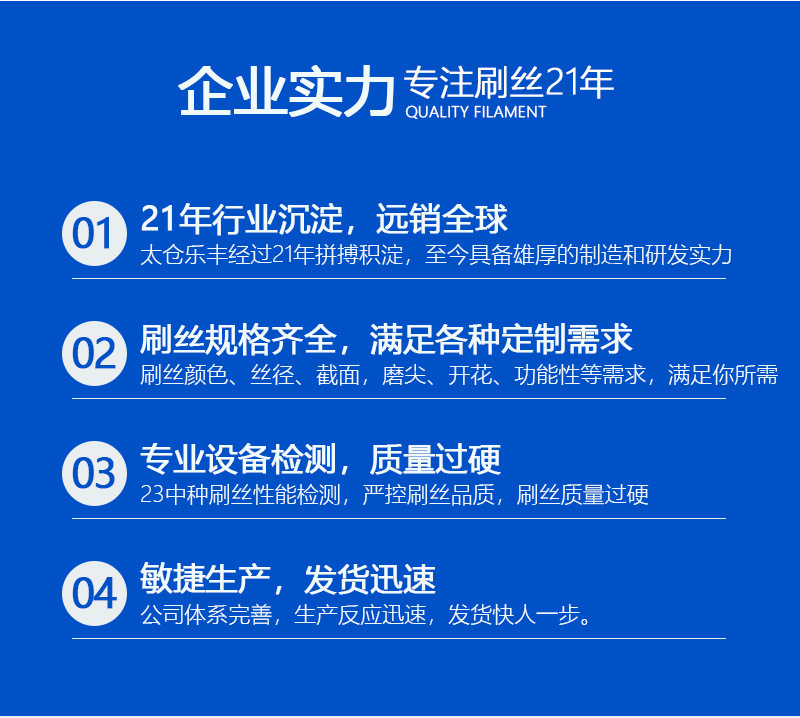 企业实力 专注刷丝21年
QUALITY FILAMENT

01
21年行业沉淀，远销全球
太仓乐丰经过21年拼搏积淀，至今具备雄厚的制造和研发实力

02
刷丝规格齐全，满足各种定制需求
刷丝颜色、丝径、截面，磨尖、开花、功能性等需求，满足你所需

03
专业设备检测，质量过硬
23中种刷丝性能检测，严控刷丝品质，刷丝质量过硬

04
敏捷生产，发货迅速
公司体系完善，生产反应迅速，发货快人一步。